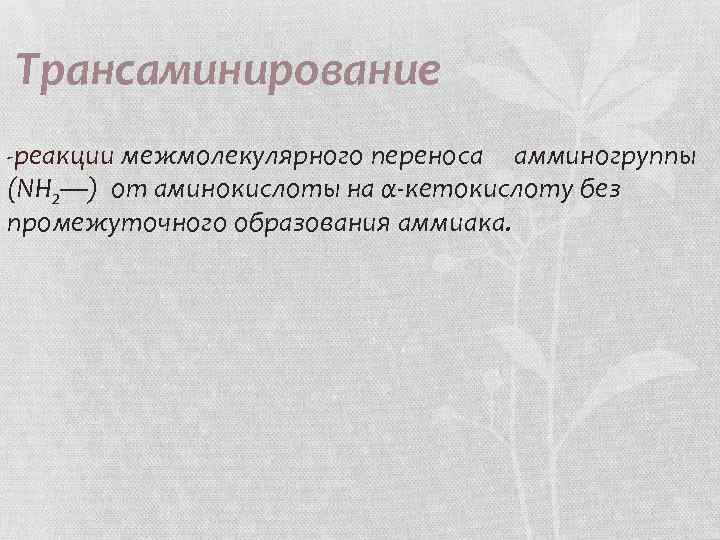 Трансаминирование

-реакции межмолекулярного переноса амминогруппы ($NH_2$—) от аминокислоты на α-кетокислоту без промежуточного образования аммиака.